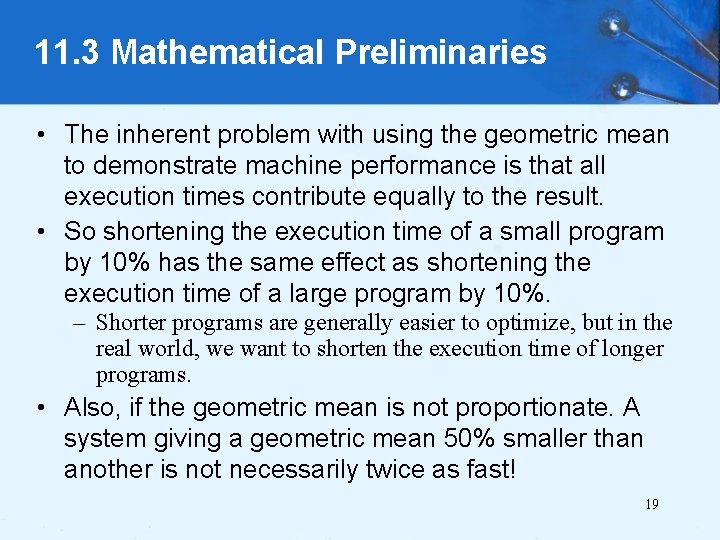 11.3 Mathematical Preliminaries

• The inherent problem with using the geometric mean to demonstrate machine performance is that all execution times contribute equally to the result.

• So shortening the execution time of a small program by 10% has the same effect as shortening the execution time of a large program by 10%.

– Shorter programs are generally easier to optimize, but in the real world, we want to shorten the execution time of longer programs.

• Also, if the geometric mean is not proportionate. A system giving a geometric mean 50% smaller than another is not necessarily twice as fast!

19